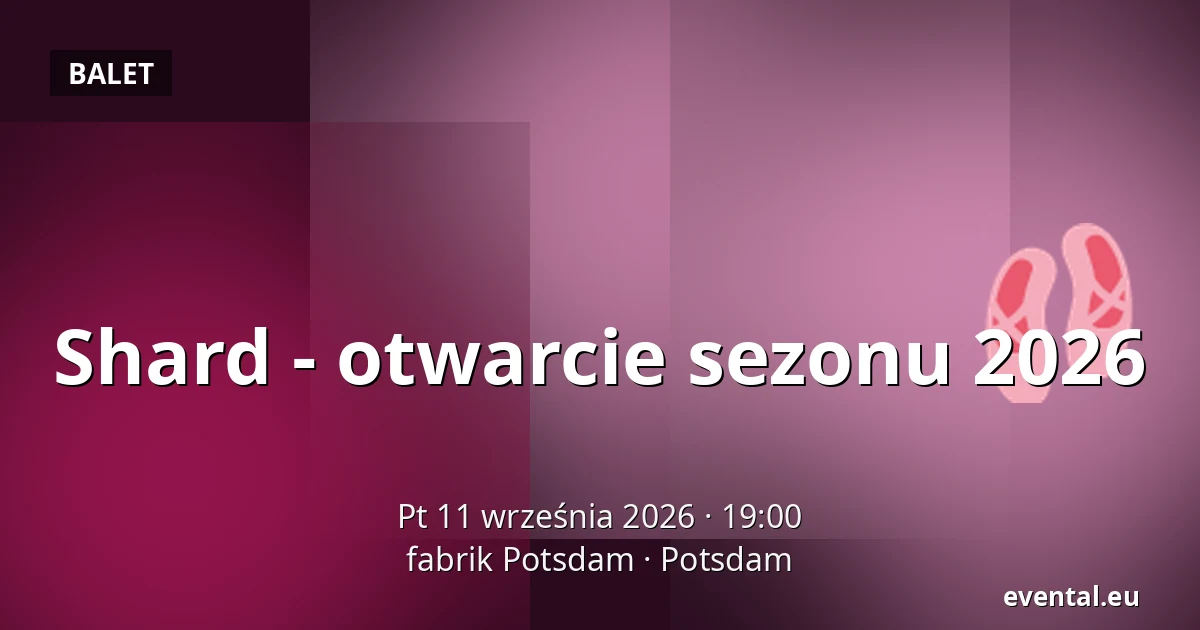 BALET

Shard - otwarcie sezonu 2026

Pt 11 września 2026 · 19:00
fabrik Potsdam · Potsdam

evental.eu